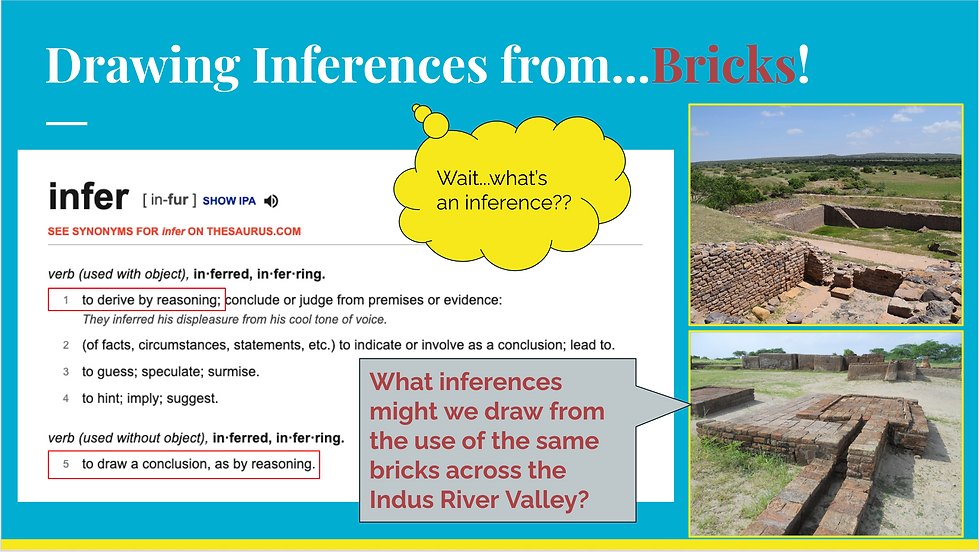 Drawing Inferences from...Bricks!

infer [ in-fur ] SHOW IPA

SEE SYNONYMS FOR infer ON THESAURUS.COM

Wait...what's an inference??

verb (used with object), in·ferred, in·fer·ring.

1 to derive by reasoning; conclude or judge from premises or evidence: They inferred his displeasure from his cool tone of voice.

2 (of facts, circumstances, statements, etc.) to indicate or involve as a conclusion; lead to.

3 to guess; speculate; surmise.

4 to hint; imply; suggest.

verb (used without object), in·ferred, in·fer·ring.

5 to draw a conclusion, as by reasoning.

What inferences might we draw from the use of the same bricks across the Indus River Valley?